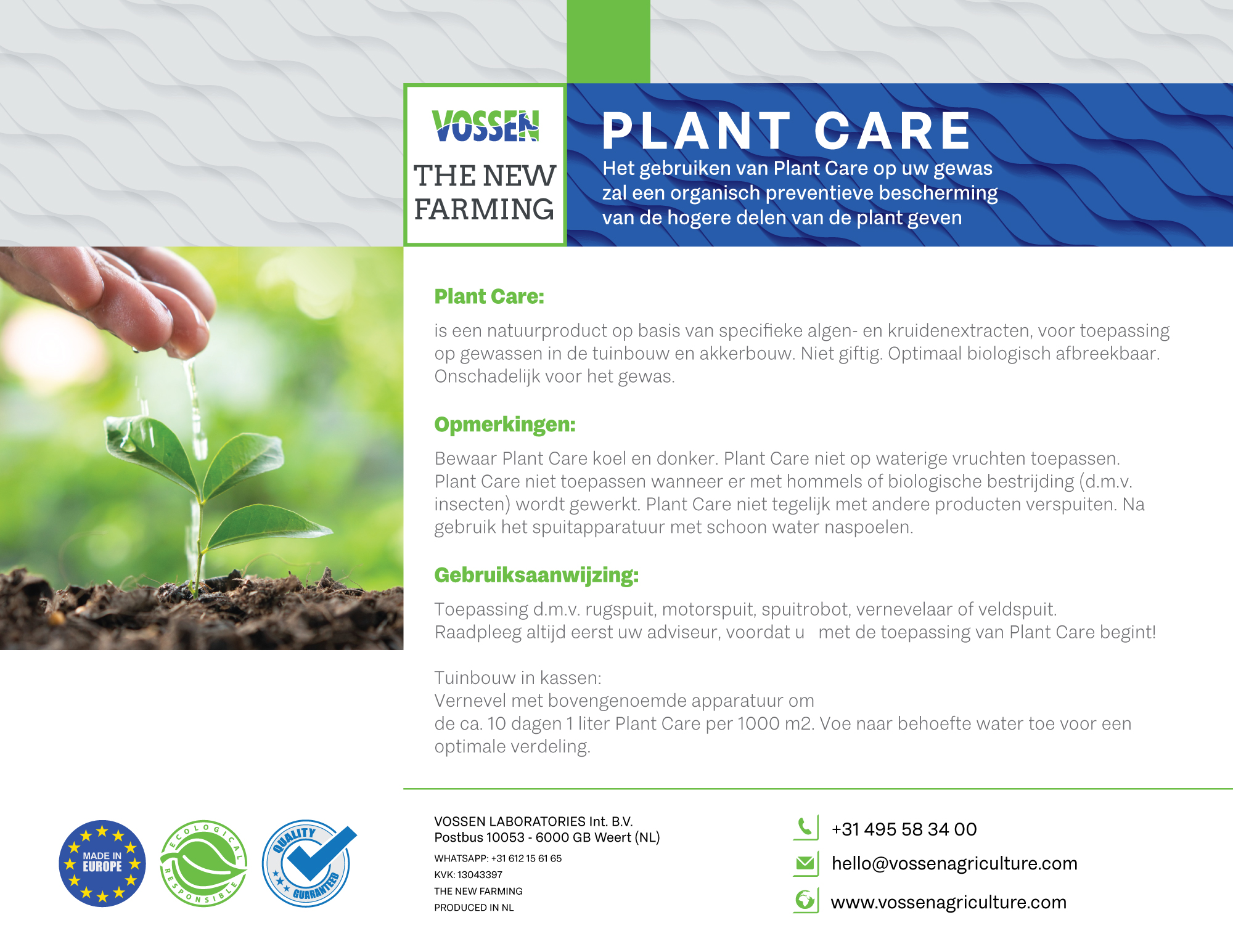 VOSSEN
THE NEW FARMING

PLANT CARE
Het gebruiken van Plant Care op uw gewas zal een organisch preventieve bescherming van de hogere delen van de plant geven

Plant Care:
is een natuurproduct op basis van specifieke algen- en kruidenextracten, voor toepassing op gewassen in de tuinbouw en akkerbouw. Niet giftig. Optimaal biologisch afbreekbaar. Onschadelijk voor het gewas.

Opmerkingen:
Bewaar Plant Care koel en donker. Plant Care niet op waterige vruchten toepassen. Plant Care niet toepassen wanneer er met hommels of biologische bestrijding (d.m.v. insecten) wordt gewerkt. Plant Care niet tegelijk met andere producten verspuiten. Na gebruik het spuitapparatuur met schoon water naspoelen.

Gebruiksaanwijzing:
Toepassing d.m.v. rugspuit, motorspuit, spuitrobot, vernevelaar of veldspuit.
Raadpleeg altijd eerst uw adviseur, voordat u met de toepassing van Plant Care begint!

Tuinbouw in kassen:
Vernevel met bovengenoemde apparatuur om
de ca. 10 dagen 1 liter Plant Care per 1000 m2. Voe naar behoefte water toe voor een optimale verdeling.

MADE IN EUROPE
ECOLOGICAL RESPONSIBLE
QUALITY GUARANTEED

VOSSEN LABORATORIES Int. B.V.
Postbus 10053 - 6000 GB Weert (NL)
WHATSAPP: +31 612 15 61 65
KVK: 13043397
THE NEW FARMING
PRODUCED IN NL

+31 495 58 34 00
hello@vossenagriculture.com
www.vossenagriculture.com